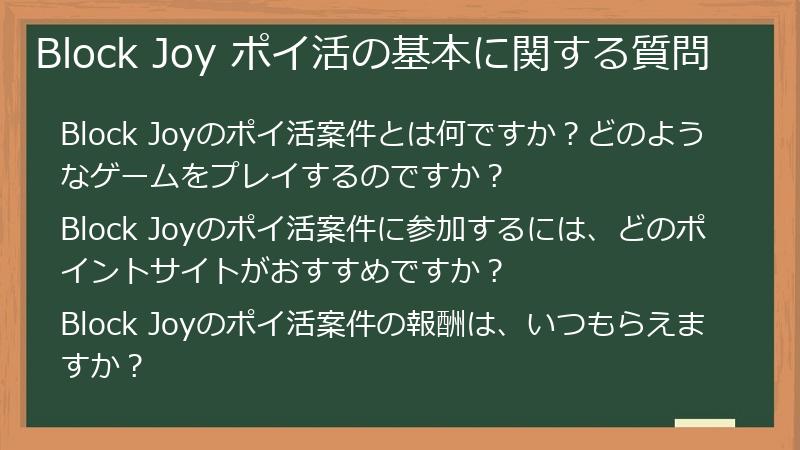 Block Joy ポイ活の基本に関する質問

Block Joyのポイ活案件とは何ですか？どのようなゲームをプレイするのですか？

Block Joyのポイ活案件に参加するには、どのポイントサイトがおすすめですか？

Block Joyのポイ活案件の報酬は、いつもらえますか？